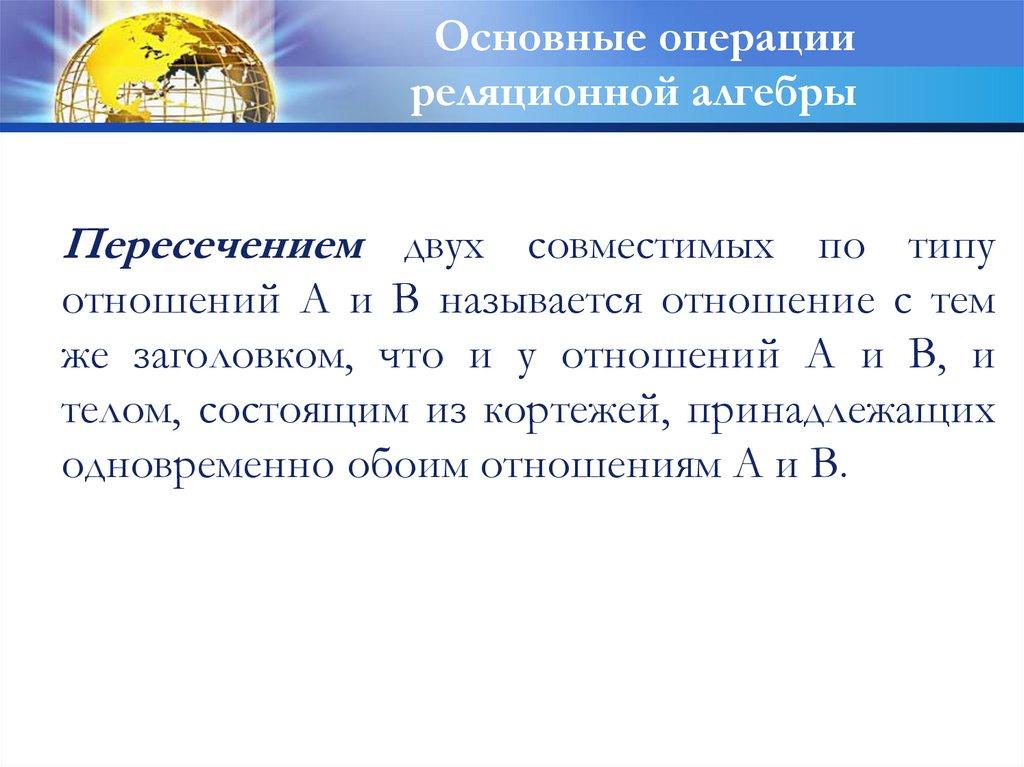 Основные операции реляционной алгебры

Пересечением двух совместимых по типу отношений А и В называется отношение с тем же заголовком, что и у отношений А и В, и телом, состоящим из кортежей, принадлежащих одновременно обоим отношениям А и В.